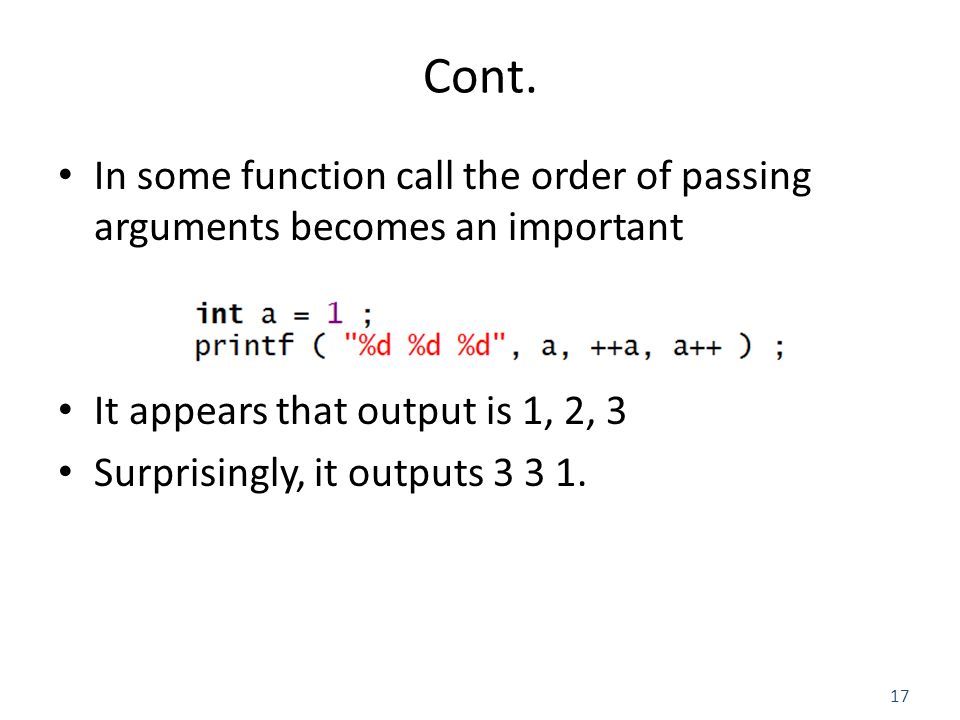 Cont.

• In some function call the order of passing arguments becomes an important

int a = 1 ;
printf ( "%d %d %d", a, ++a, a++ ) ;

• It appears that output is 1, 2, 3
• Surprisingly, it outputs 3 3 1.

17